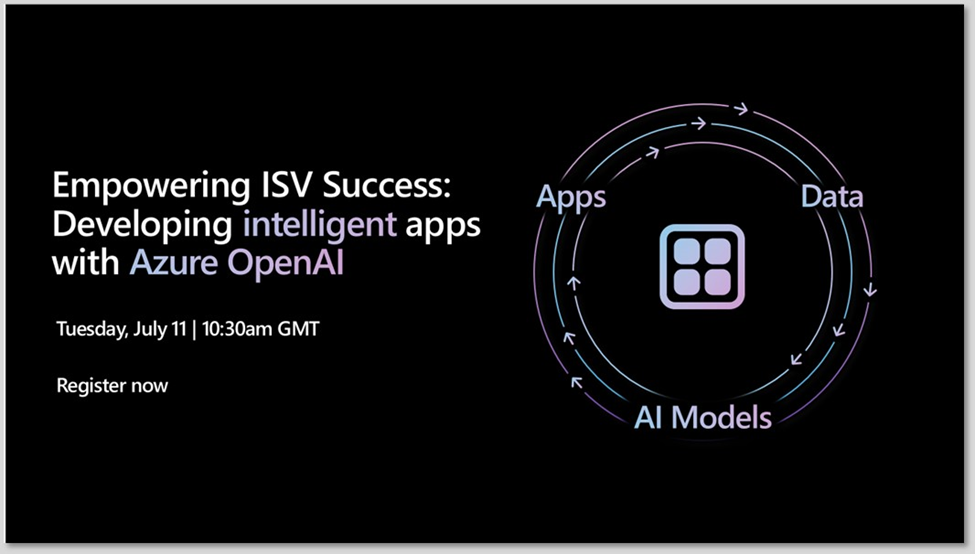 Empowering ISV Success: Developing intelligent apps with Azure OpenAI

Tuesday, July 11 | 10:30am GMT

Register now

Apps

Data

AI Models